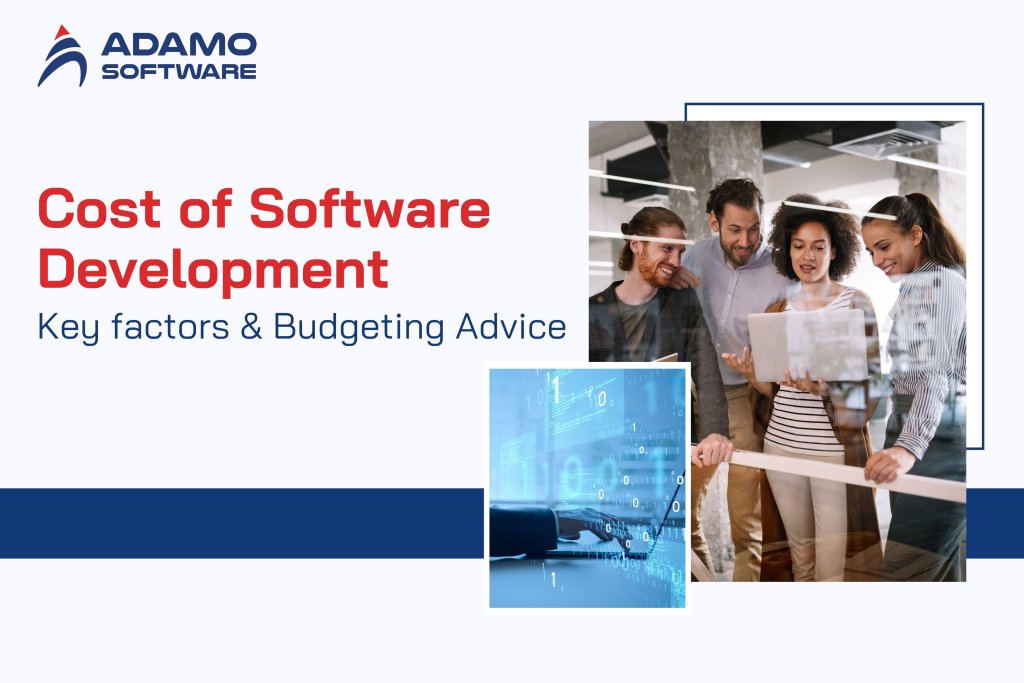 ADAMO SOFTWARE

Cost of Software Development

Key factors & Budgeting Advice